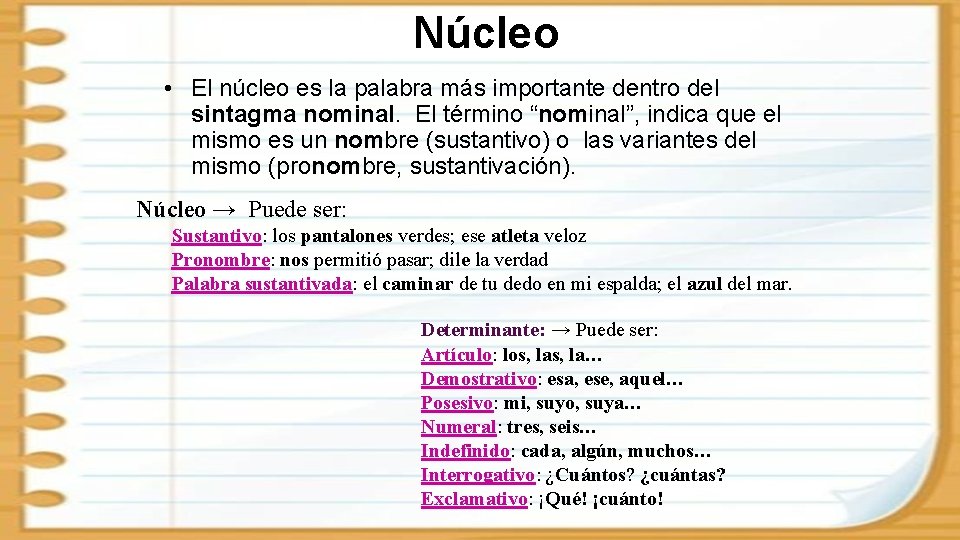 Núcleo

• El núcleo es la palabra más importante dentro del sintagma nominal. El término “nominal”, indica que el mismo es un nombre (sustantivo) o las variantes del mismo (pronombre, sustantivación).

Núcleo → Puede ser:
Sustantivo: los pantalones verdes; ese atleta veloz
Pronombre: nos permitió pasar; dile la verdad
Palabra sustantivada: el caminar de tu dedo en mi espalda; el azul del mar.

Determinante: → Puede ser:
Artículo: los, las, la…
Demostrativo: esa, ese, aquel…
Posesivo: mi, suyo, suya…
Numeral: tres, seis…
Indefinido: cada, algún, muchos…
Interrogativo: ¿Cuántos? ¿cuántas?
Exclamativo: ¡Qué! ¡cuánto!